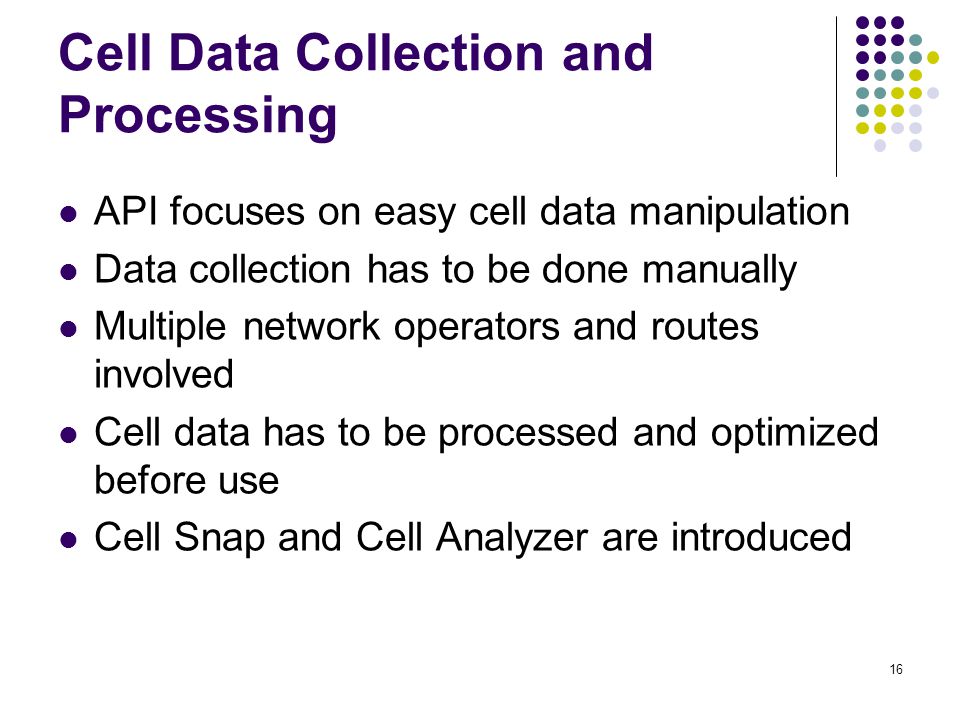 Cell Data Collection and Processing

- API focuses on easy cell data manipulation
- Data collection has to be done manually
- Multiple network operators and routes involved
- Cell data has to be processed and optimized before use
- Cell Snap and Cell Analyzer are introduced

16